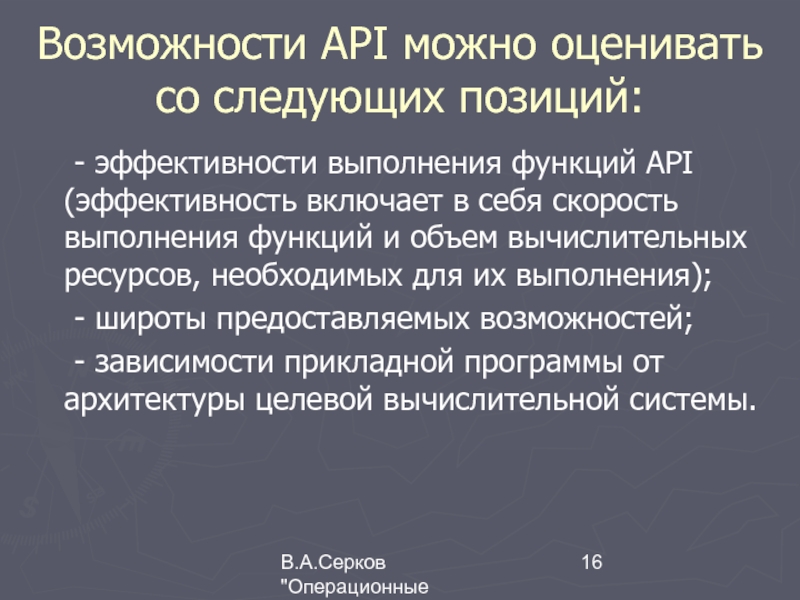 Возможности API можно оценивать со следующих позиций:

- эффективности выполнения функций API (эффективность включает в себя скорость выполнения функций и объем вычислительных ресурсов, необходимых для их выполнения);

- широты предоставляемых возможностей;

- зависимости прикладной программы от архитектуры целевой вычислительной системы.

В.А.Серков "Операционные

16